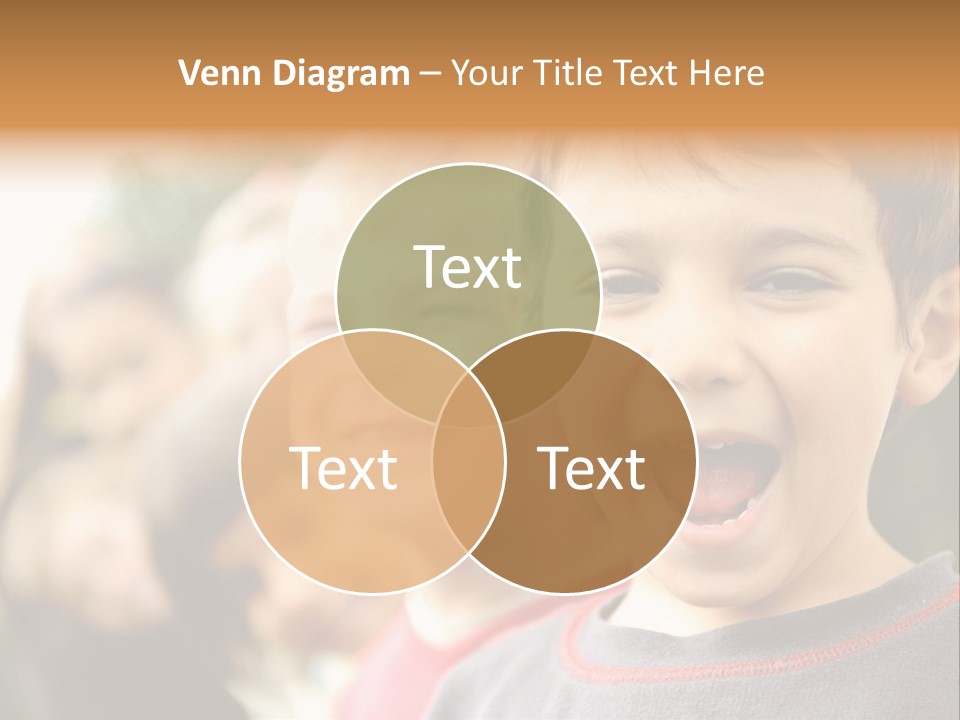 Venn Diagram – Your Title Text Here

Text

Text

Text